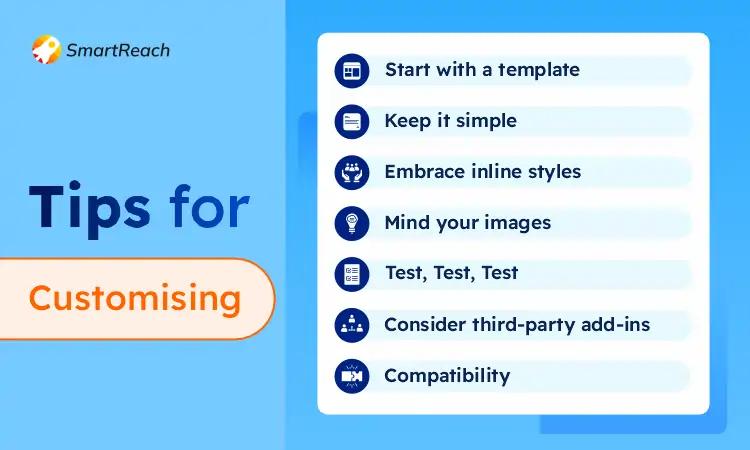 SmartReach

Tips for

Customising

Start with a template

Keep it simple

Embrace inline styles

Mind your images

Test, Test, Test

Consider third-party add-ins

Compatibility